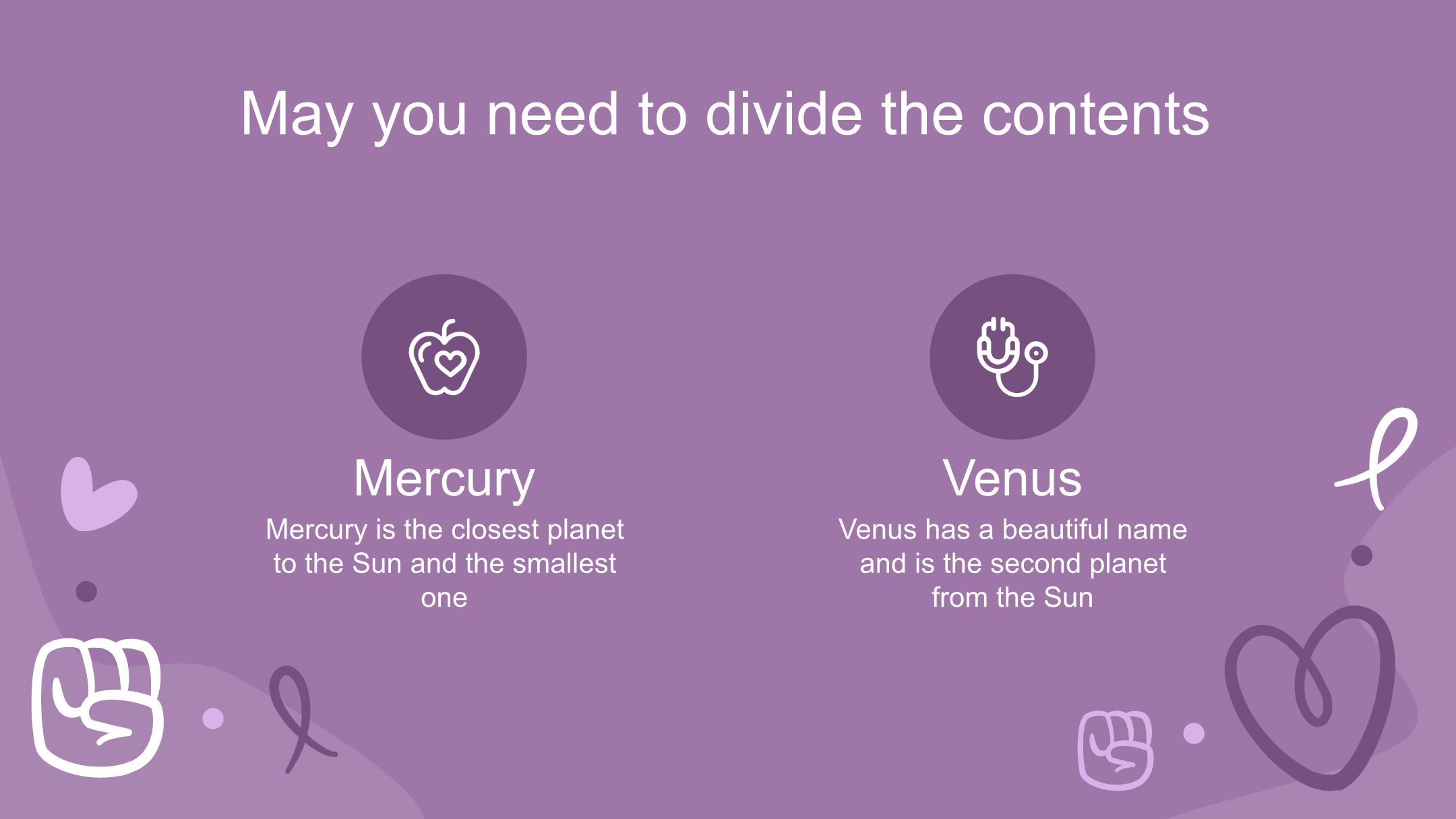 May you need to divide the contents

Mercury

Mercury is the closest planet to the Sun and the smallest one

Venus

Venus has a beautiful name and is the second planet from the Sun